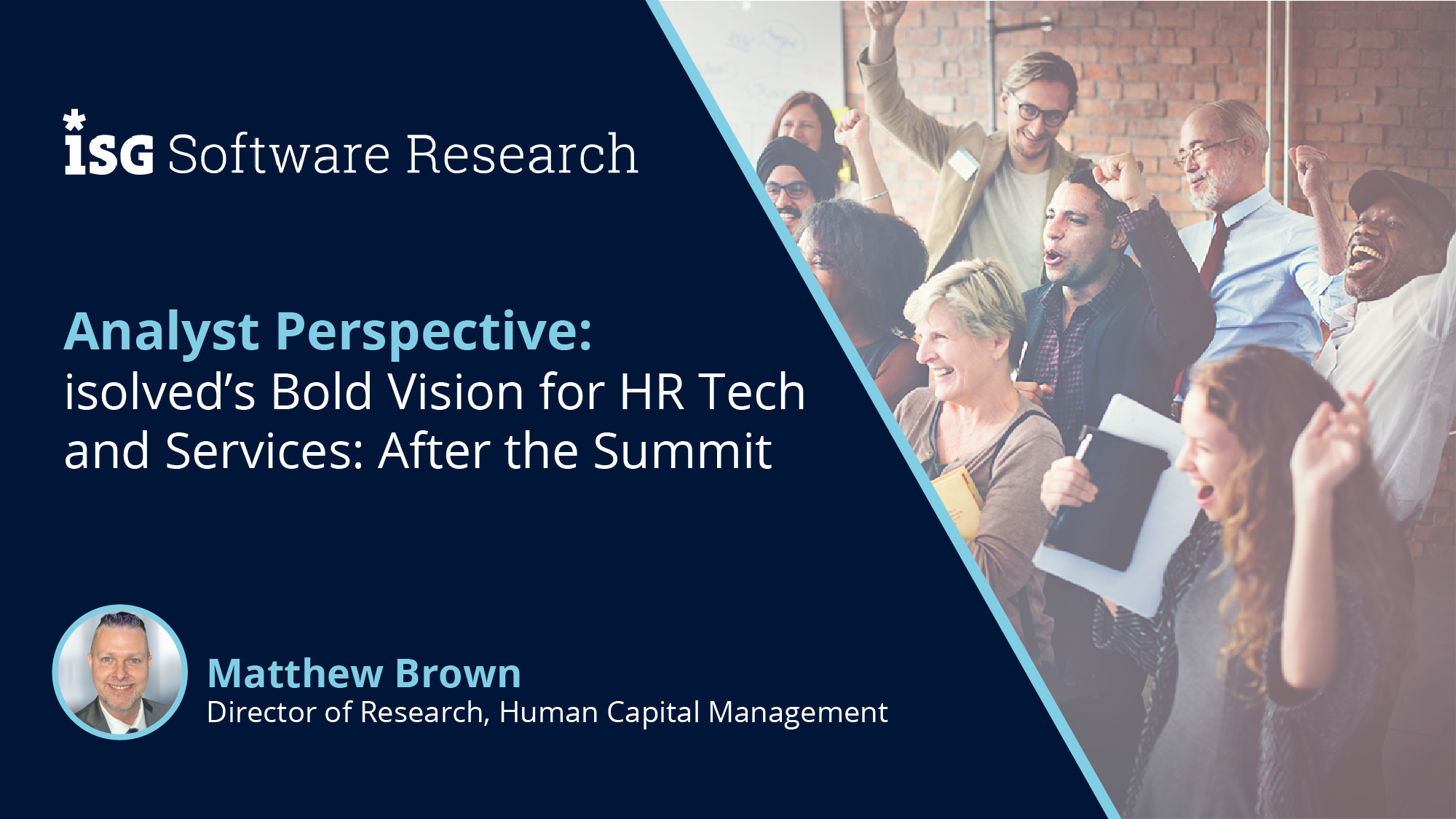 ISG Software Research

Analyst Perspective:
isolved's Bold Vision for HR Tech and Services: After the Summit

Matthew Brown
Director of Research, Human Capital Management